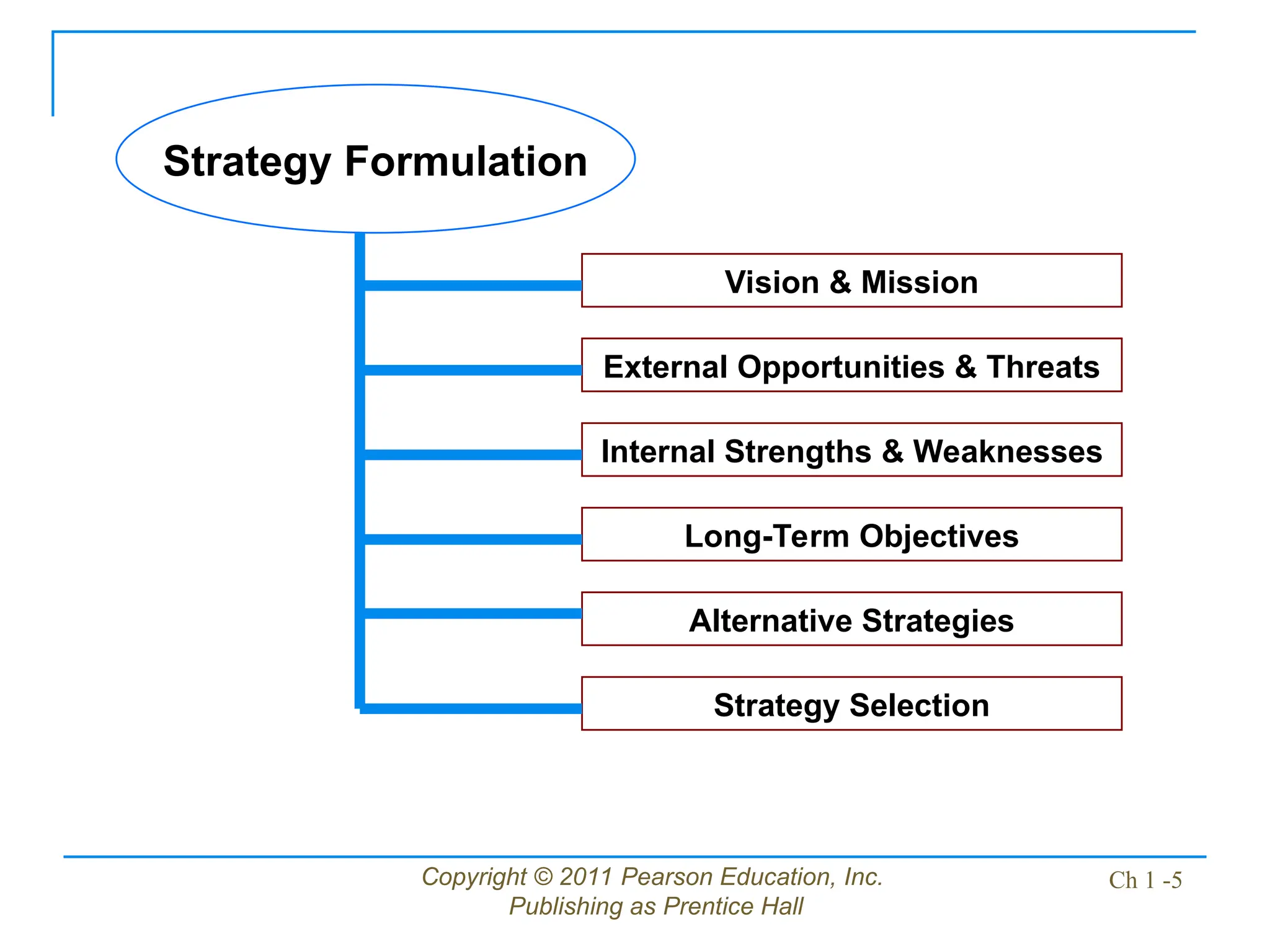 Strategy Formulation

Vision & Mission

External Opportunities & Threats

Internal Strengths & Weaknesses

Long-Term Objectives

Alternative Strategies

Strategy Selection

Copyright © 2011 Pearson Education, Inc.
Publishing as Prentice Hall

Ch 1 -5